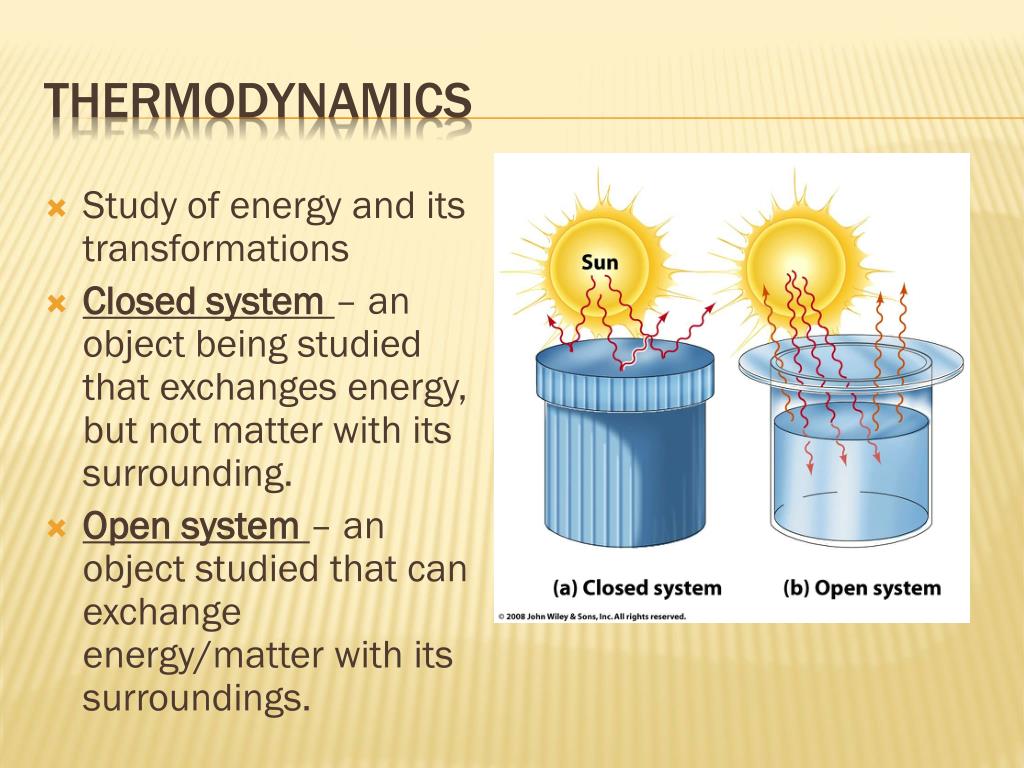 THERMODYNAMICS

Study of energy and its transformations

Closed system – an object being studied that exchanges energy, but not matter with its surrounding.

Open system – an object studied that can exchange energy/matter with its surroundings.

Sun

(a) Closed system

(b) Open system

© 2008 John Wiley & Sons, Inc. All rights reserved.